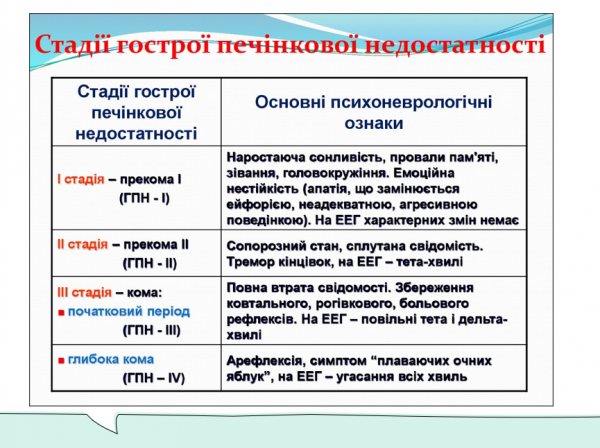 Стадії гострої печінкової недостатності

| Стадії гострої печінкової недостатності | Основні психоневрологічні ознаки |
|---|---|
| I стадія – прекома I (ГПН - I) | Наростаюча сонливість, провали пам'яті, зівання, головокружіння. Емоційна нестійкість (апатія, що замінюється ейфорією, неадекватною, агресивною поведінкою). На ЕЕГ характерних змін немає |
| II стадія – прекома II (ГПН - II) | Сопорозний стан, сплутана свідомість. Тремор кінцівок, на ЕЕГ – тета-хвилі |
| III стадія – кома: ■ початковий період (ГПН - III) | Повна втрата свідомості. Збереження ковтального, рогівкового, больового рефлексів. На ЕЕГ – повільні тета і дельта-хвилі |
| ■ глибока кома (ГПН – IV) | Арефлексія, симптом "плаваючих очних яблук", на ЕЕГ – угасання всіх хвиль |